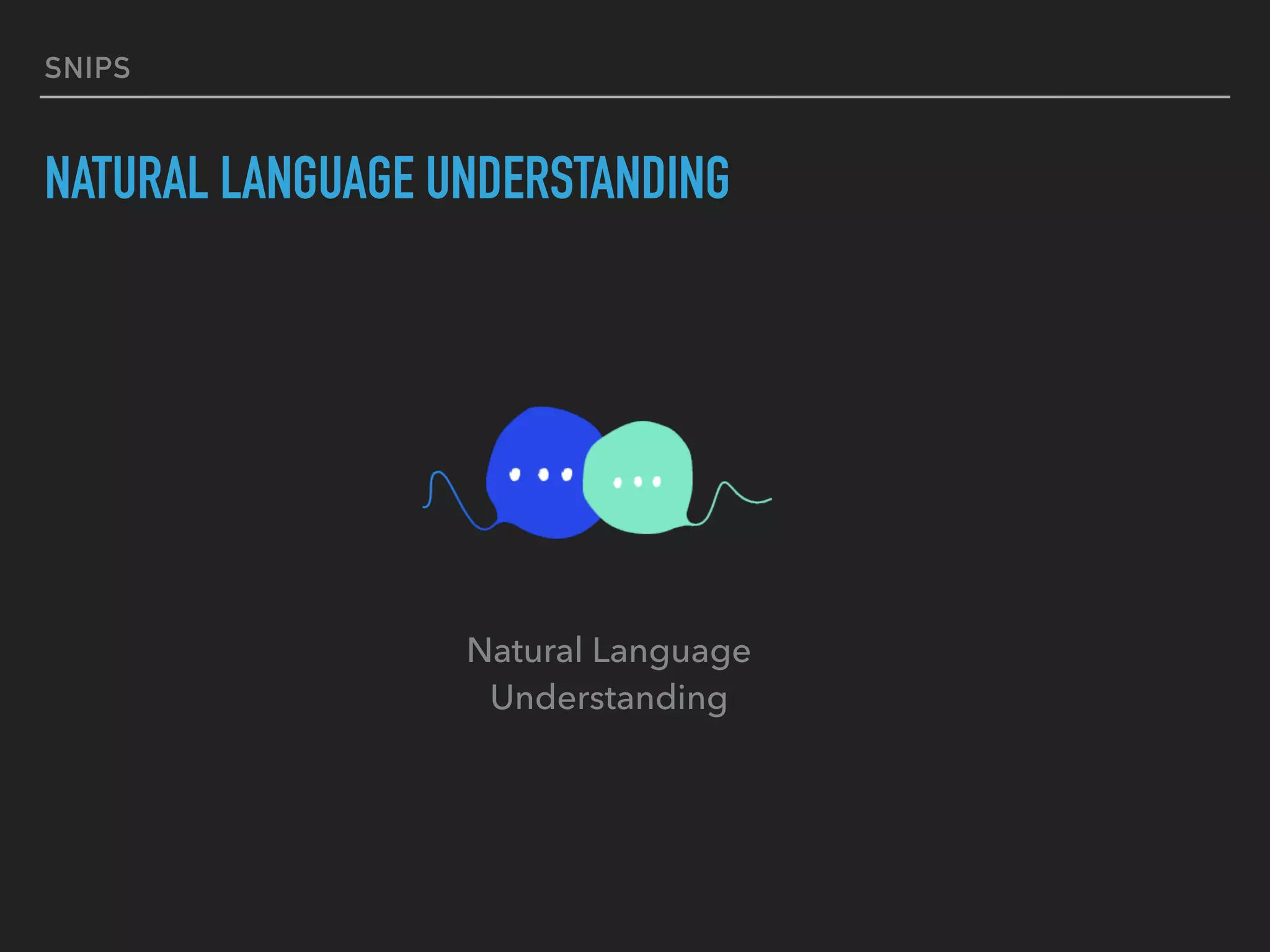 SNIPS

NATURAL LANGUAGE UNDERSTANDING

Natural Language Understanding